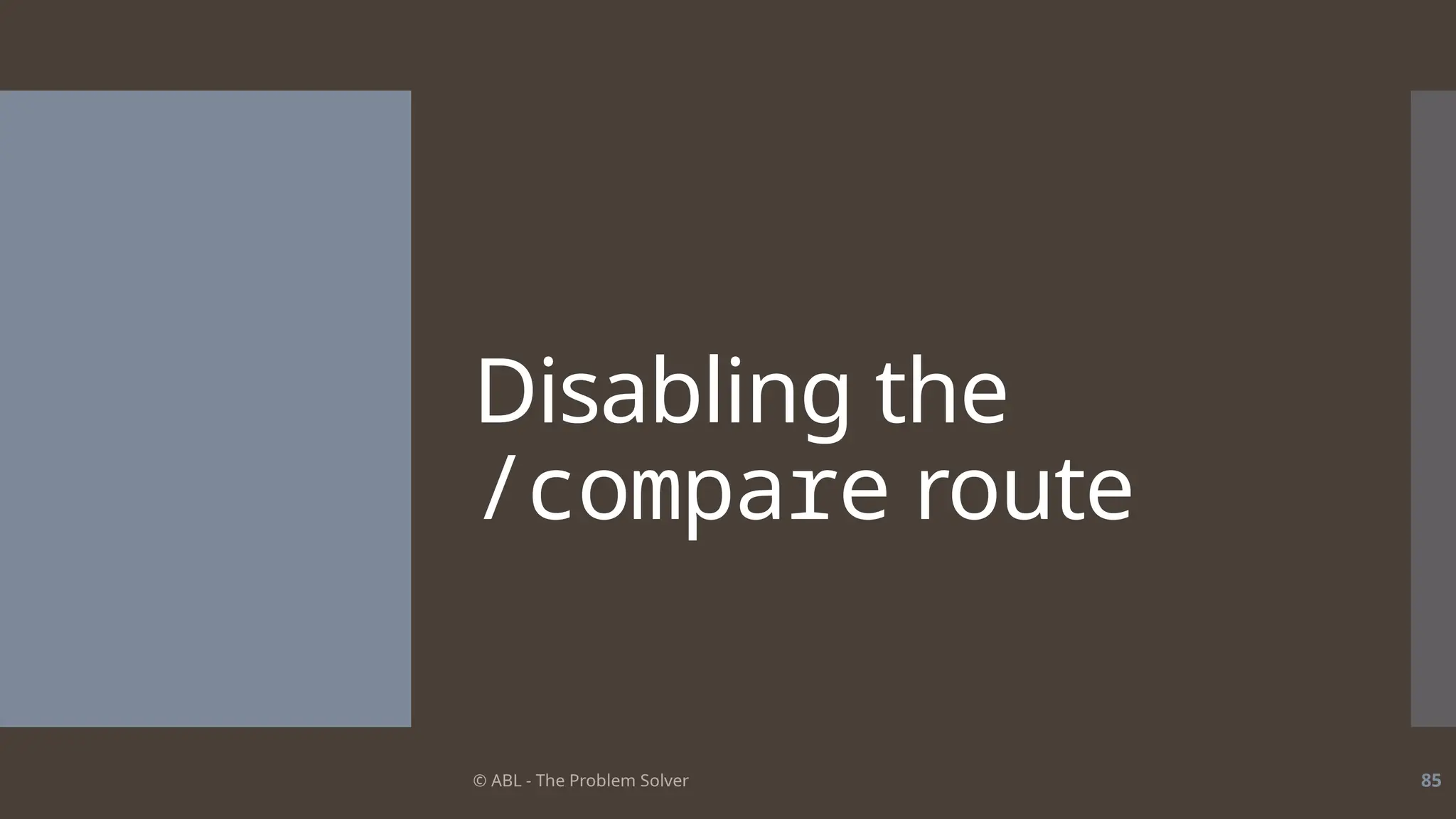 Disabling the /compare route

© ABL - The Problem Solver

85